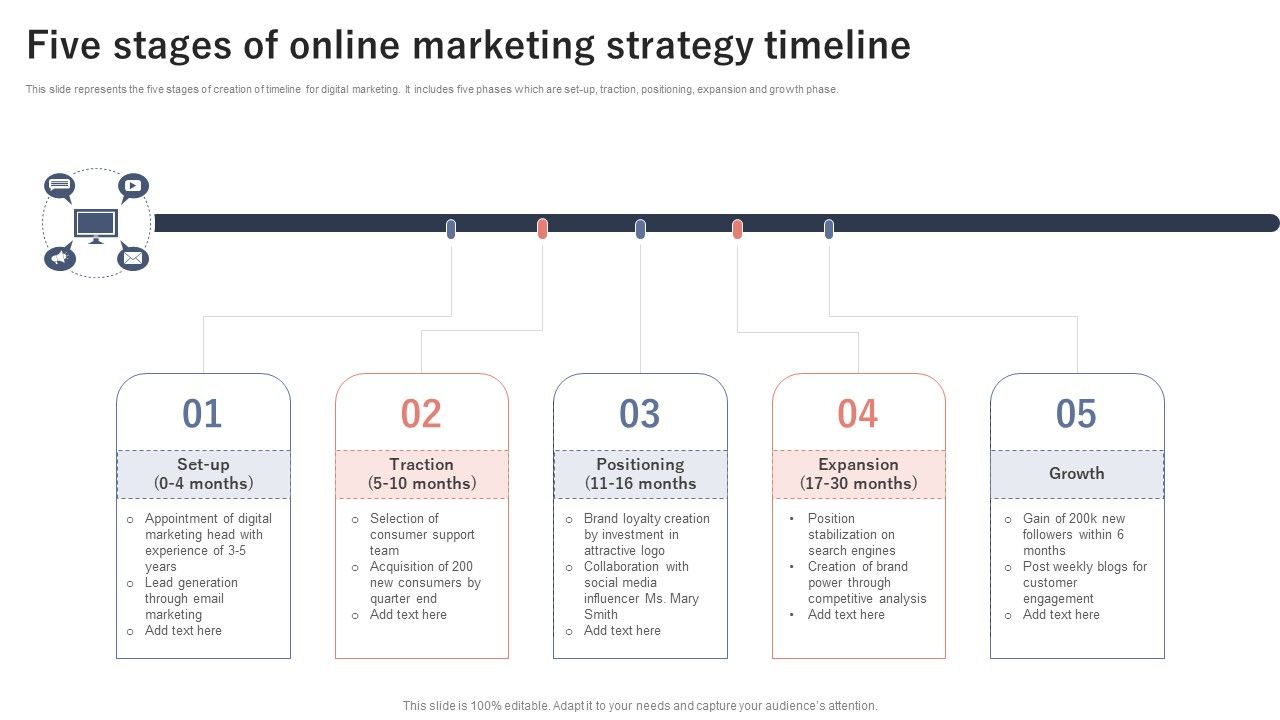 Five stages of online marketing strategy timeline

This slide represents the five stages of creation of timeline for digital marketing. It includes five phases which are set-up, traction, positioning, expansion and growth phase.

01
Set-up
(0-4 months)
o Appointment of digital marketing head with experience of 3-5 years
o Lead generation through email marketing
o Add text here

02
Traction
(5-10 months)
o Selection of consumer support team
o Acquisition of 200 new consumers by quarter end
o Add text here

03
Positioning
(11-16 months
o Brand loyalty creation by investment in attractive logo
o Collaboration with social media influencer Ms. Mary Smith
o Add text here

04
Expansion
(17-30 months)
• Position stabilization on search engines
• Creation of brand power through competitive analysis
• Add text here

05
Growth
o Gain of 200k new followers within 6 months
o Post weekly blogs for customer engagement
o Add text here

This slide is 100% editable. Adapt it to your needs and capture your audience's attention.